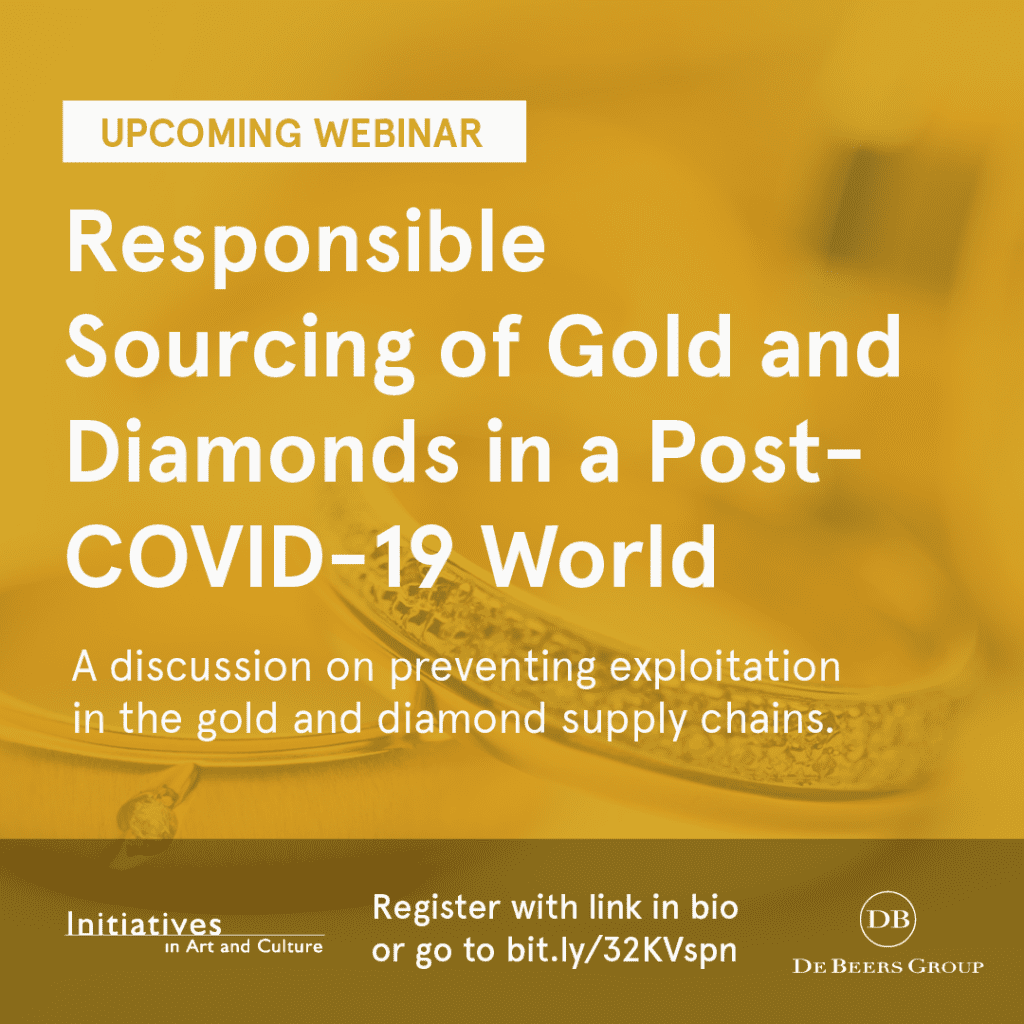 UPCOMING WEBINAR

Responsible Sourcing of Gold and Diamonds in a Post-COVID-19 World

A discussion on preventing exploitation in the gold and diamond supply chains.

Initiatives in Art and Culture

Register with link in bio or go to bit.ly/32KVspn

DB

DE BEERS GROUP